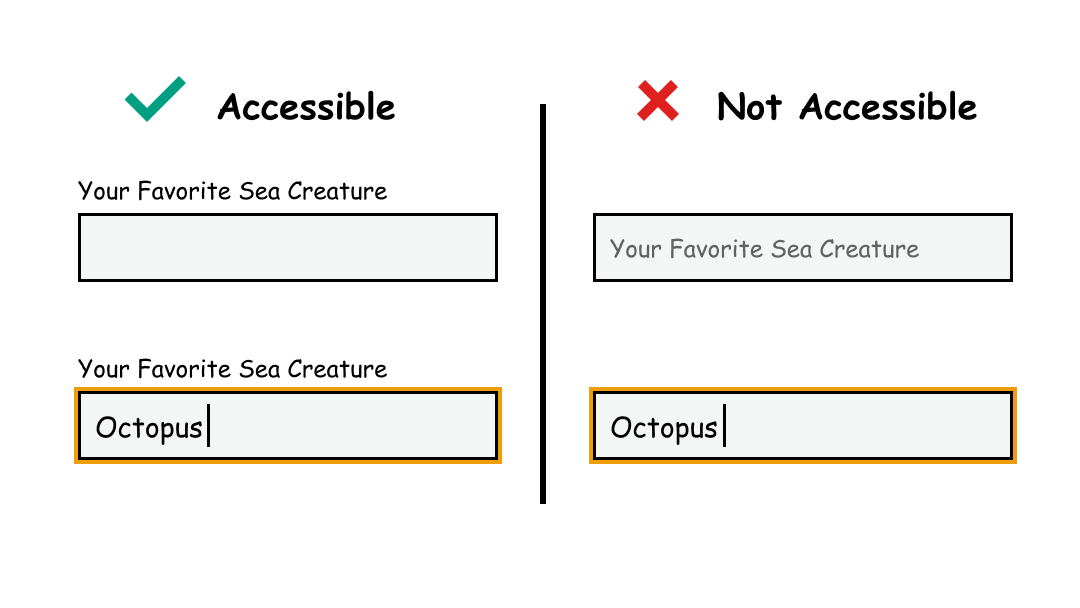 Accessible

Your Favorite Sea Creature

Your Favorite Sea Creature

Octopus

Not Accessible

Your Favorite Sea Creature

Octopus